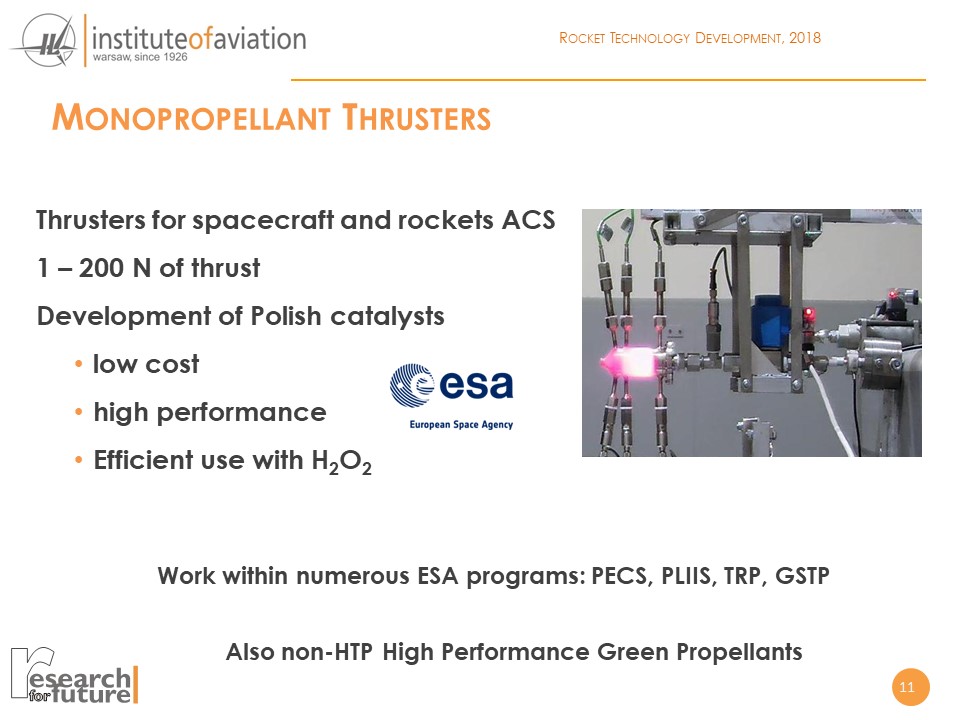 instituteofaviation
warsaw, since 1926

ROCKET TECHNOLOGY DEVELOPMENT, 2018

MONOPROPELLANT THRUSTERS

Thrusters for spacecraft and rockets ACS

1 – 200 N of thrust

Development of Polish catalysts

• low cost

• high performance

• Efficient use with $H_2O_2$

esa
European Space Agency

Work within numerous ESA programs: PECS, PLIIS, TRP, GSTP

Also non-HTP High Performance Green Propellants

research for future

11